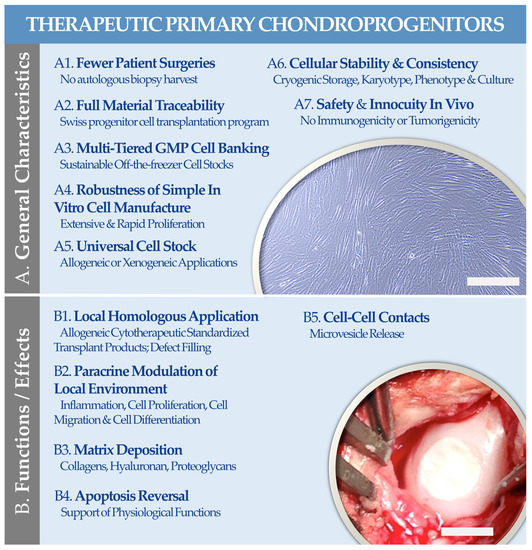 THERAPEUTIC PRIMARY CHONDROPROGENITORS

A. General Characteristics

A1. Fewer Patient Surgeries
No autologous biopsy harvest

A2. Full Material Traceability
Swiss progenitor cell transplantation program

A3. Multi-Tiered GMP Cell Banking
Sustainable Off-the-freezer Cell Stocks

A4. Robustness of Simple In Vitro Cell Manufacture
Extensive & Rapid Proliferation

A5. Universal Cell Stock
Allogeneic or Xenogeneic Applications

A6. Cellular Stability & Consistency
Cryogenic Storage, Karyotype, Phenotype & Culture

A7. Safety & Innocuity In Vivo
No Immunogenicity or Tumorigenicity

B. Functions / Effects

B1. Local Homologous Application
Allogeneic Cytotherapeutic Standardized Transplant Products; Defect Filling

B2. Paracrine Modulation of Local Environment
Inflammation, Cell Proliferation, Cell Migration & Cell Differentiation

B3. Matrix Deposition
Collagens, Hyaluronan, Proteoglycans

B4. Apoptosis Reversal
Support of Physiological Functions

B5. Cell-Cell Contacts
Microvesicle Release